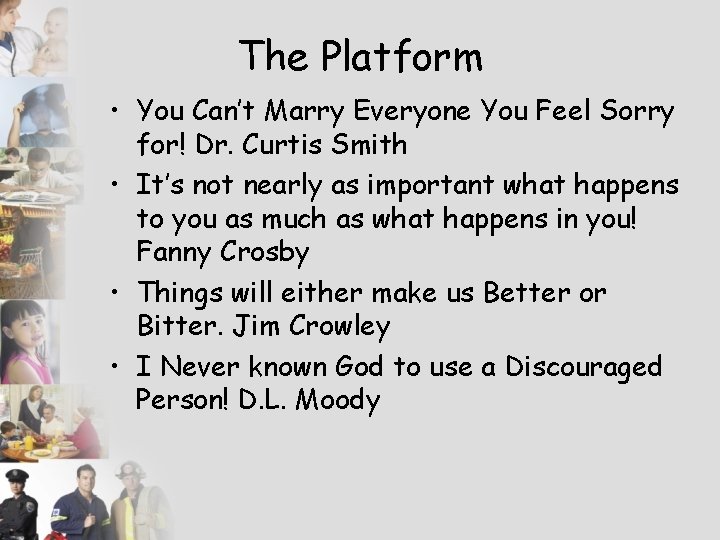 The Platform

• You Can't Marry Everyone You Feel Sorry for! Dr. Curtis Smith
• It's not nearly as important what happens to you as much as what happens in you! Fanny Crosby
• Things will either make us Better or Bitter. Jim Crowley
• I Never known God to use a Discouraged Person! D.L. Moody